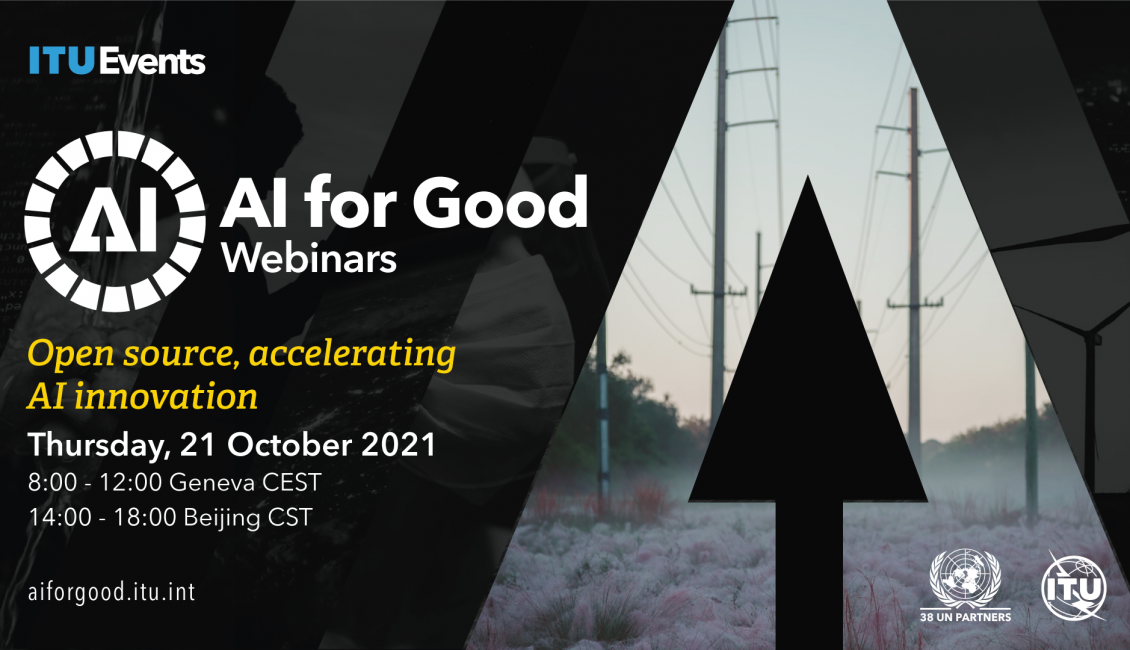 ITU Events

AI

AI for Good
Webinars

Open source, accelerating AI innovation

Thursday, 21 October 2021
8:00 - 12:00 Geneva CEST
14:00 - 18:00 Beijing CST

aiforgood.itu.int

38 UN PARTNERS

ITU